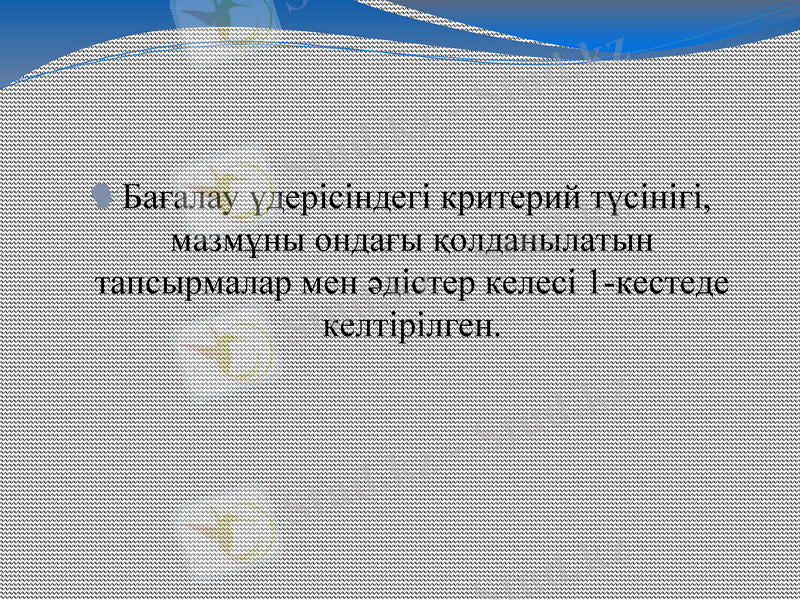 Бағалау үдерісіндегі критерий түсінігі, мазмұны ондағы қолданылатын тапсырмалар мен әдістер келесі 1-кестеде келтірілген.